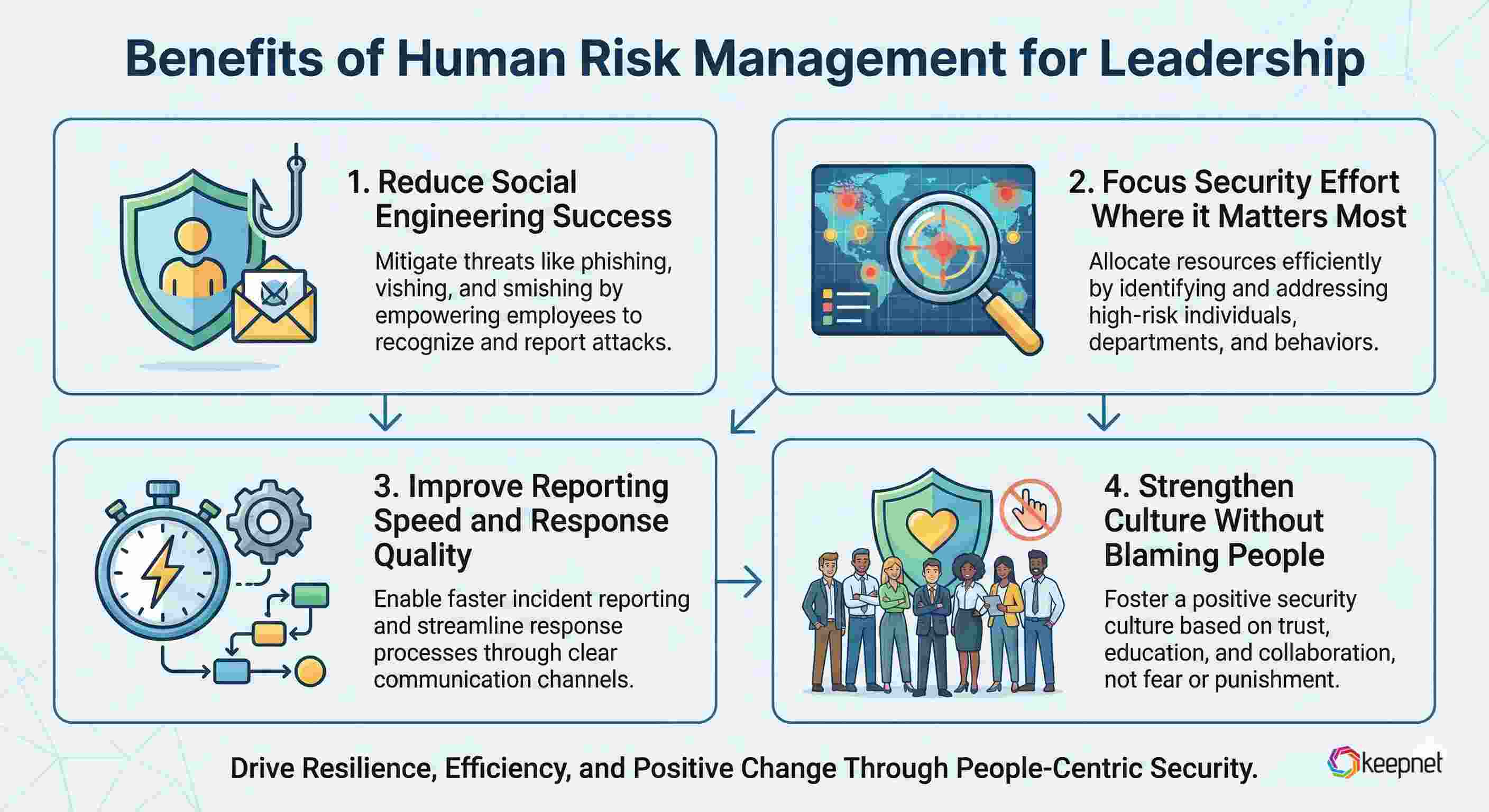 Benefits of Human Risk Management for Leadership

1. Reduce Social Engineering Success

Mitigate threats like phishing, vishing, and smishing by empowering employees to recognize and report attacks.

2. Focus Security Effort Where it Matters Most

Allocate resources efficiently by identifying and addressing high-risk individuals, departments, and behaviors.

3. Improve Reporting Speed and Response Quality

Enable faster incident reporting and streamline response processes through clear communication channels.

4. Strengthen Culture Without Blaming People

Foster a positive security culture based on trust, education, and collaboration, not fear or punishment.

Drive Resilience, Efficiency, and Positive Change Through People-Centric Security.

keepnet